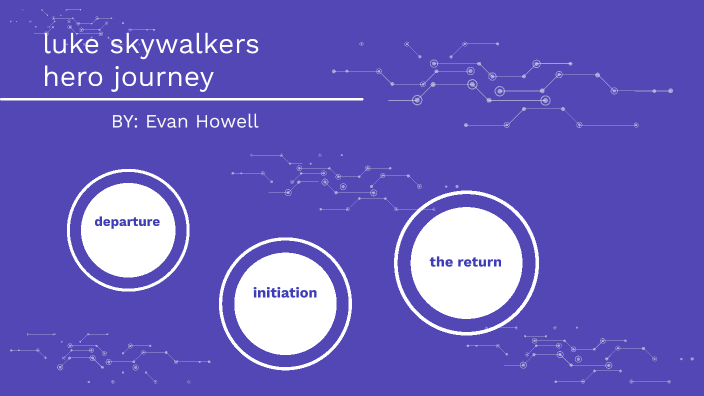 luke skywalkers hero journey

BY: Evan Howell

departure

initiation

the return